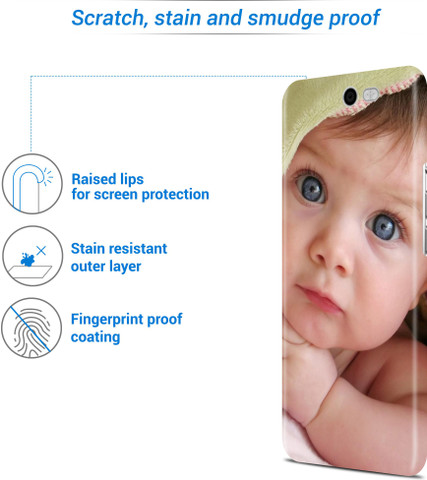 Scratch, stain and smudge proof

Raised lips
for screen protection

Stain resistant
outer layer

Fingerprint proof
coating